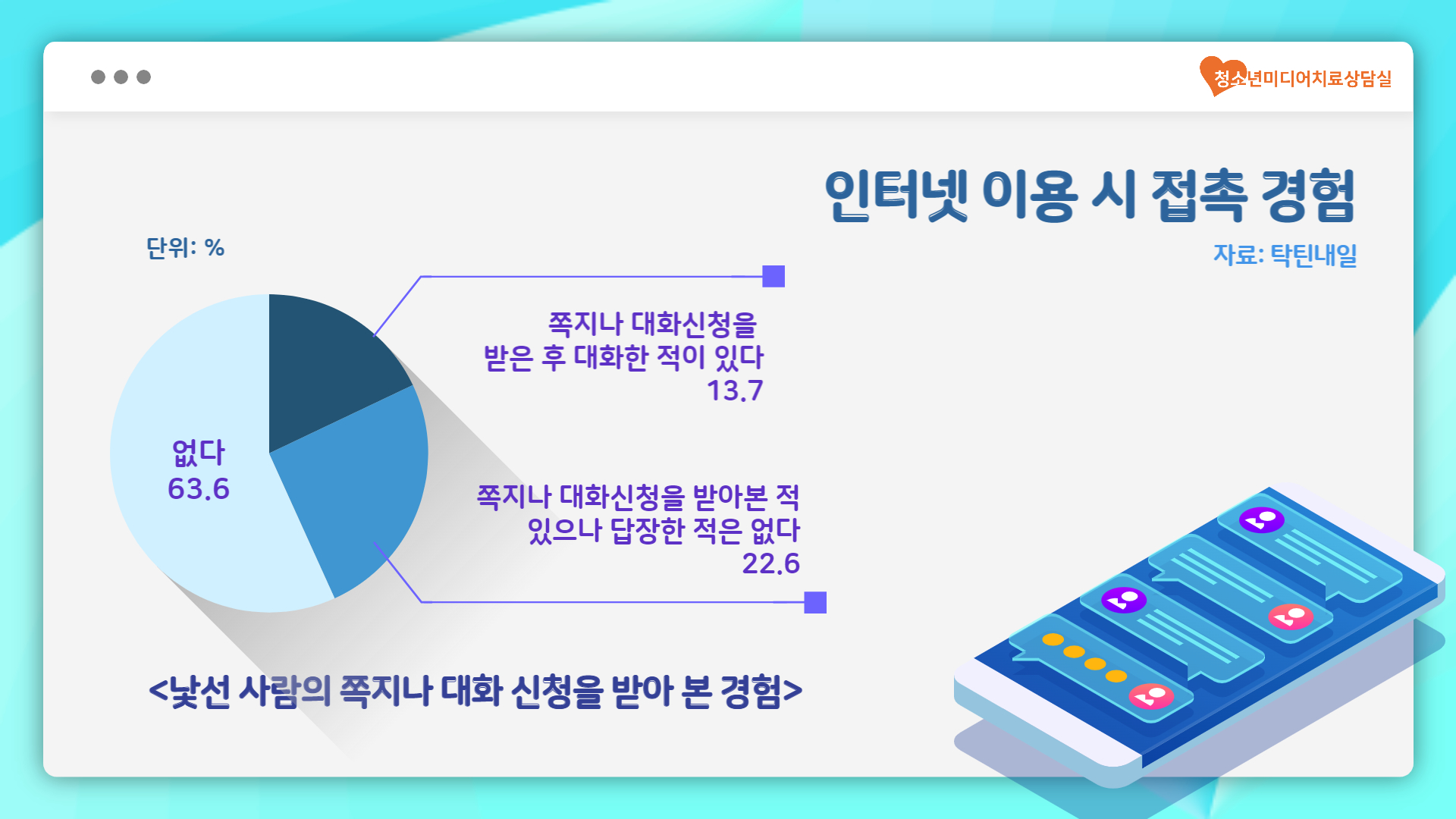 청소년미디어치료상담실

인터넷 이용 시 접촉 경험

자료: 탁틴내일

단위: %

쪽지나 대화신청을 받은 후 대화한 적이 있다 13.7

없다 63.6

쪽지나 대화신청을 받아본 적 있으나 답장한 적은 없다 22.6

<낯선 사람의 쪽지나 대화 신청을 받아 본 경험>